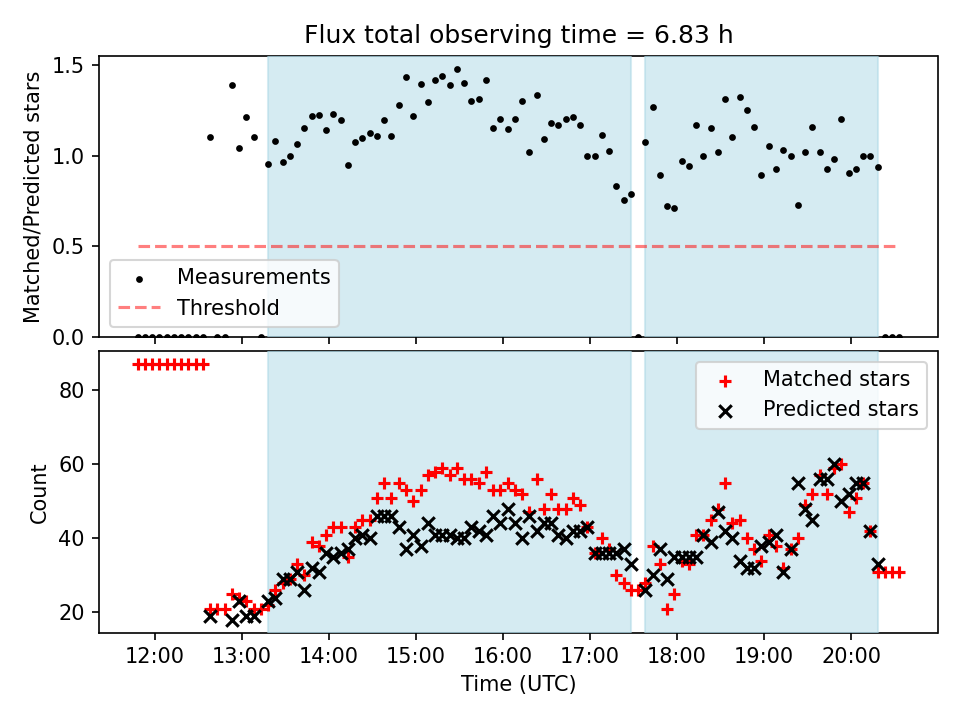 Flux total observing time = 6.83 h

Matched/Predicted stars

1.5
1.0
0.5
0.0

Measurements
Threshold

Count

80
60
40
20

Matched stars
Predicted stars

12:00
13:00
14:00
15:00
16:00
17:00
18:00
19:00
20:00

Time (UTC)